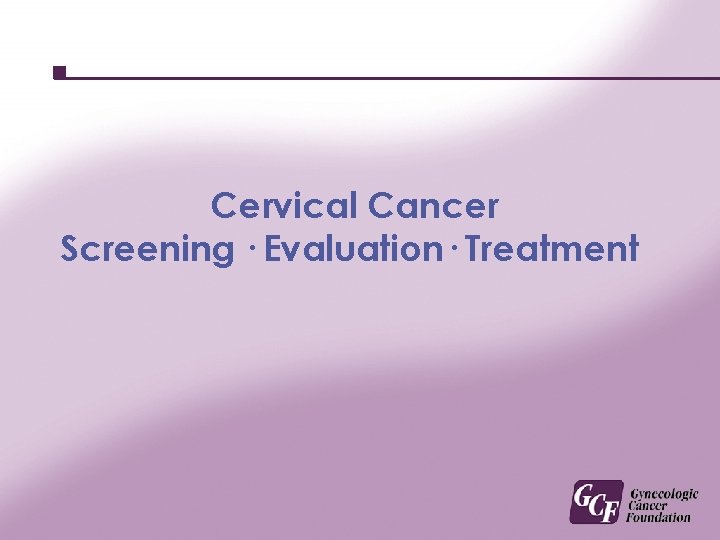 Cervical Cancer
Screening · Evaluation · Treatment

GCF Gynecologic Cancer Foundation